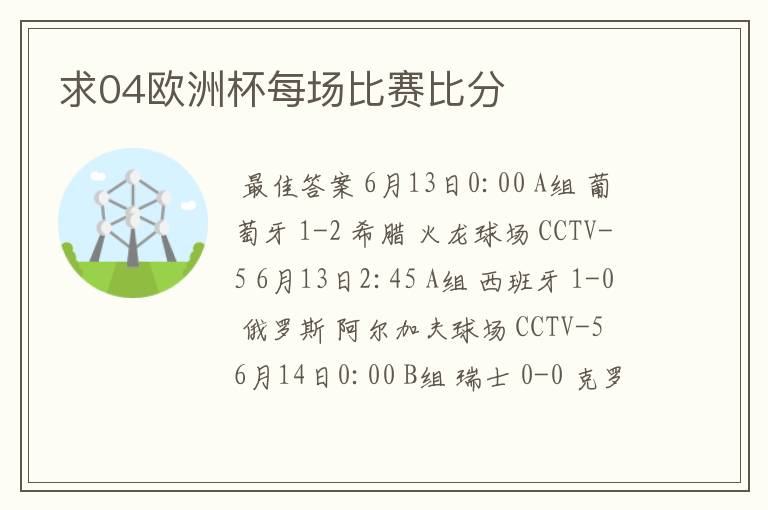 求04欧洲杯每场比赛比分

最佳答案 6月13日0:00 A组 葡萄牙 1-2 希腊 火龙球场 CCTV-5 6月13日2:45 A组 西班牙 1-0 俄罗斯 阿尔加夫球场 CCTV-5 6月14日0:00 B组 瑞士 0-0 克罗